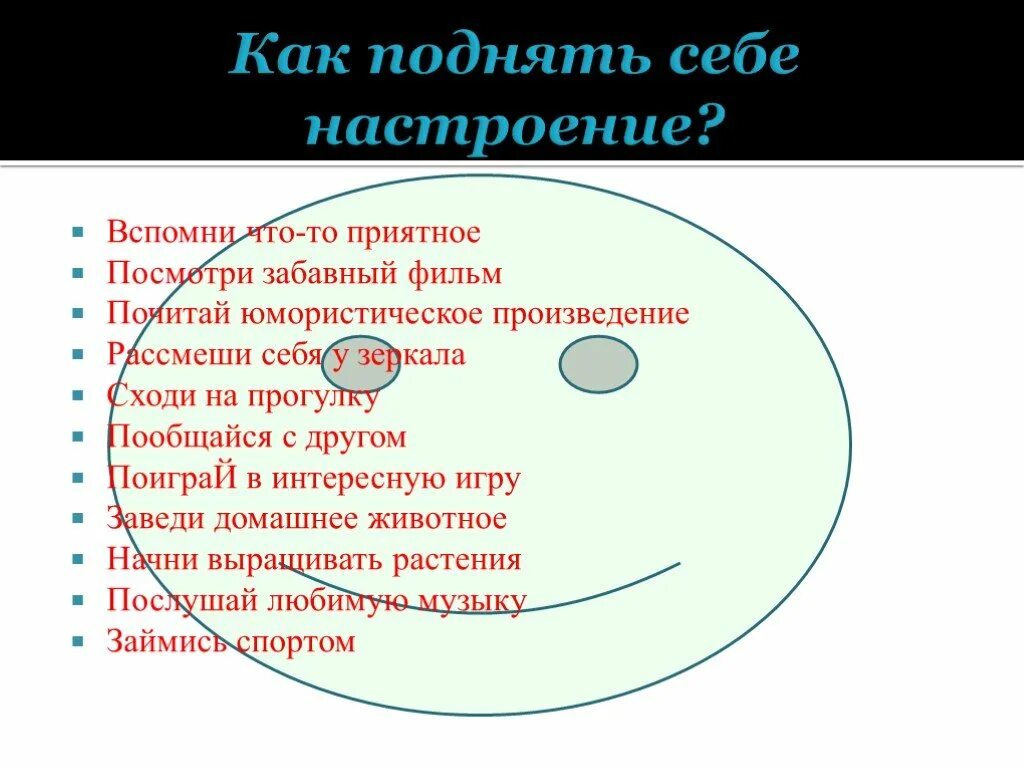 Как поднять себе настроение?

- Вспомни что-то приятное
- Посмотри забавный фильм
- Почитай юмористическое произведение
- Рассмеши себя у зеркала
- Сходи на прогулку
- Пообщайся с другом
- ПоиграЙ в интересную игру
- Заведи домашнее животное
- Начни выращивать растения
- Послушай любимую музыку
- Займись спортом